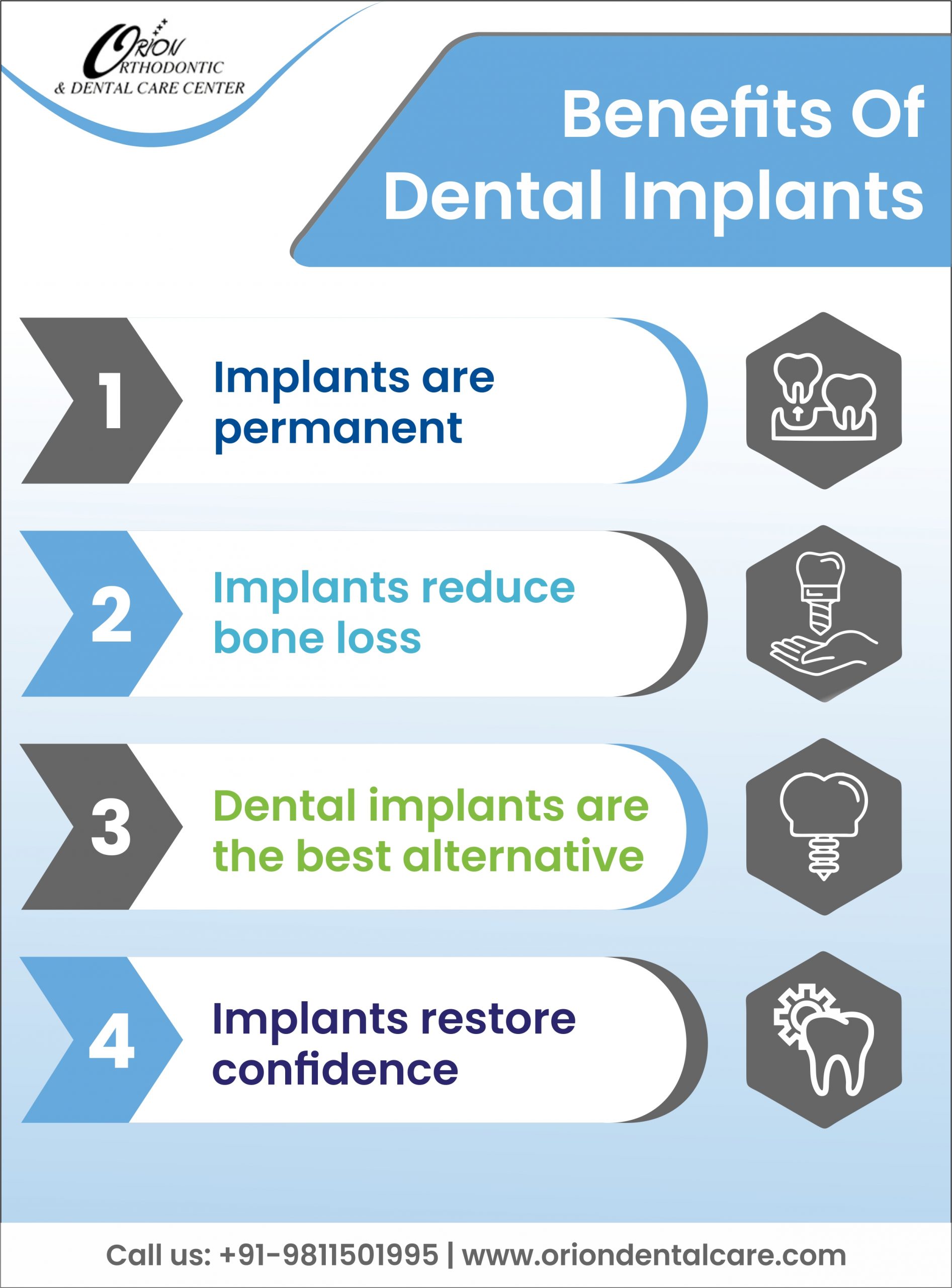 ORION ORTHODONTIC & DENTAL CARE CENTER

Benefits Of Dental Implants

1 Implants are permanent

2 Implants reduce bone loss

3 Dental implants are the best alternative

4 Implants restore confidence

Call us: +91-9811501995 | www.oriondentalcare.com